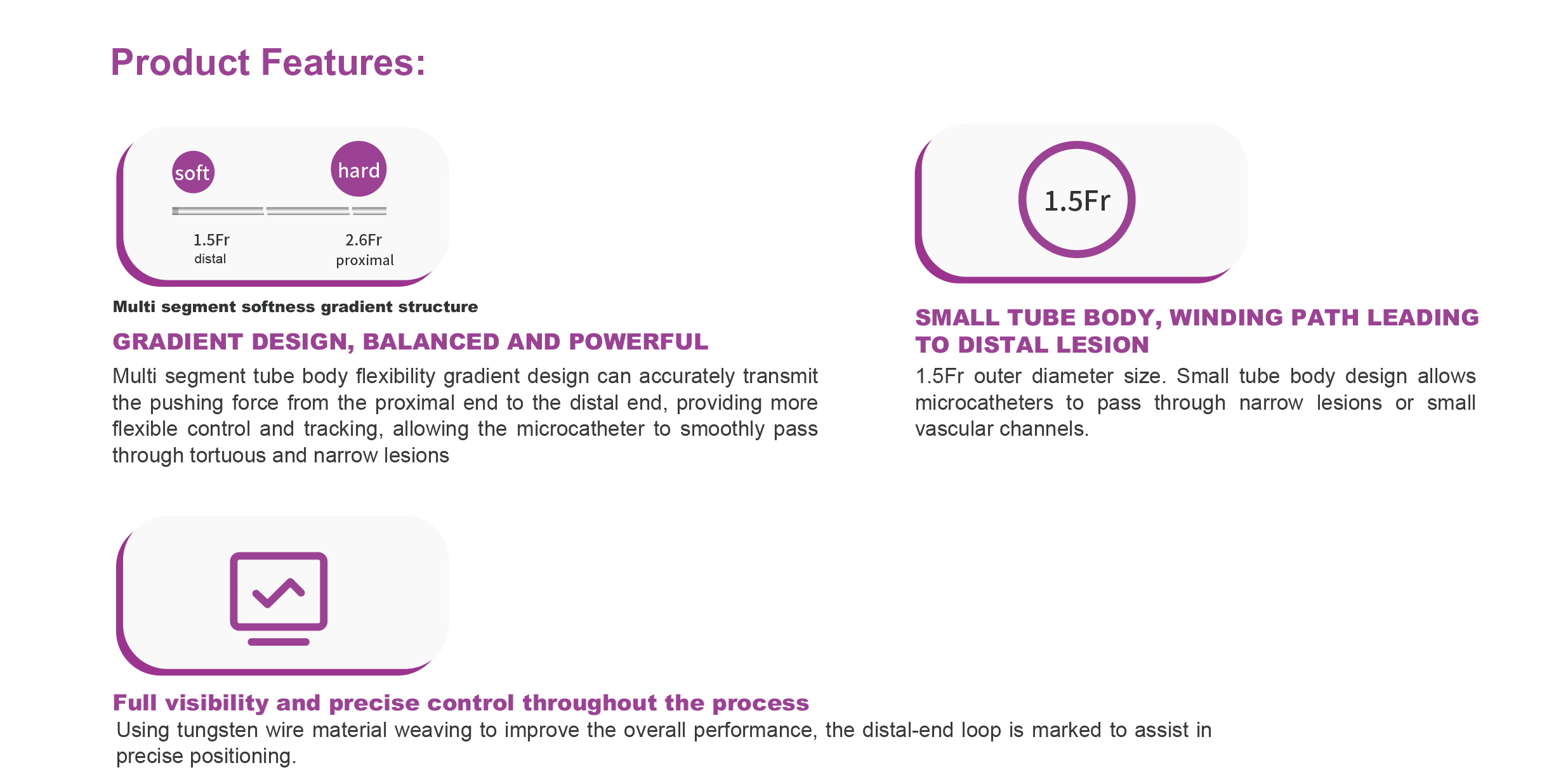 Product Features:

soft

hard

1.5Fr
distal

2.6Fr
proximal

Multi segment softness gradient structure

GRADIENT DESIGN, BALANCED AND POWERFUL

Multi segment tube body flexibility gradient design can accurately transmit the pushing force from the proximal end to the distal end, providing more flexible control and tracking, allowing the microcatheter to smoothly pass through tortuous and narrow lesions

1.5Fr

SMALL TUBE BODY, WINDING PATH LEADING TO DISTAL LESION

1.5Fr outer diameter size. Small tube body design allows microcatheters to pass through narrow lesions or small vascular channels.

Full visibility and precise control throughout the process

Using tungsten wire material weaving to improve the overall performance, the distal-end loop is marked to assist in precise positioning.